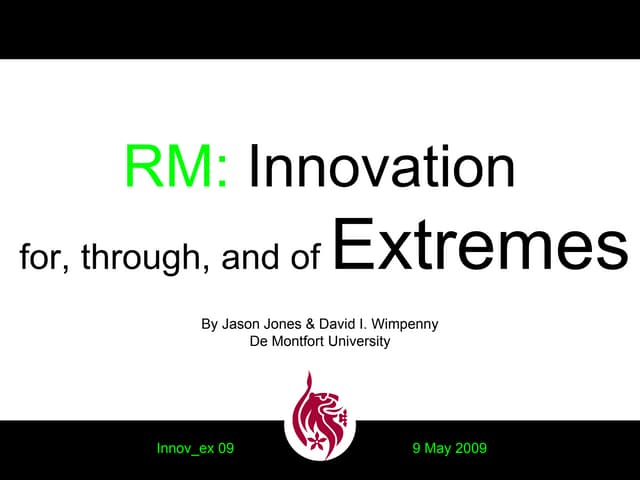 RM: Innovation

for, through, and of Extremes

By Jason Jones & David I. Wimpenny
De Montfort University

Innov_ex 09

9 May 2009